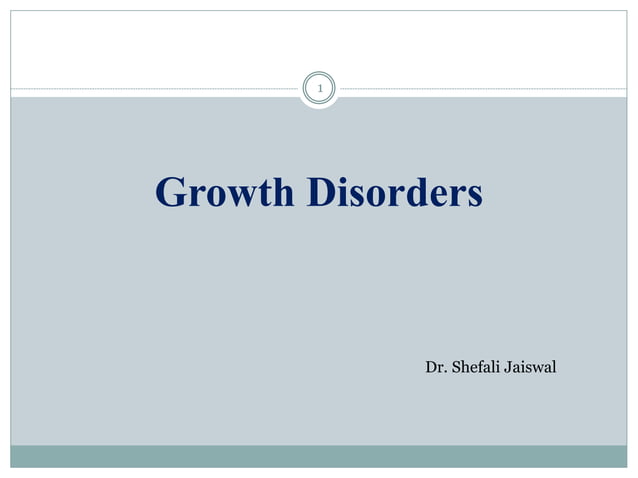 1

Growth Disorders

Dr. Shefali Jaiswal